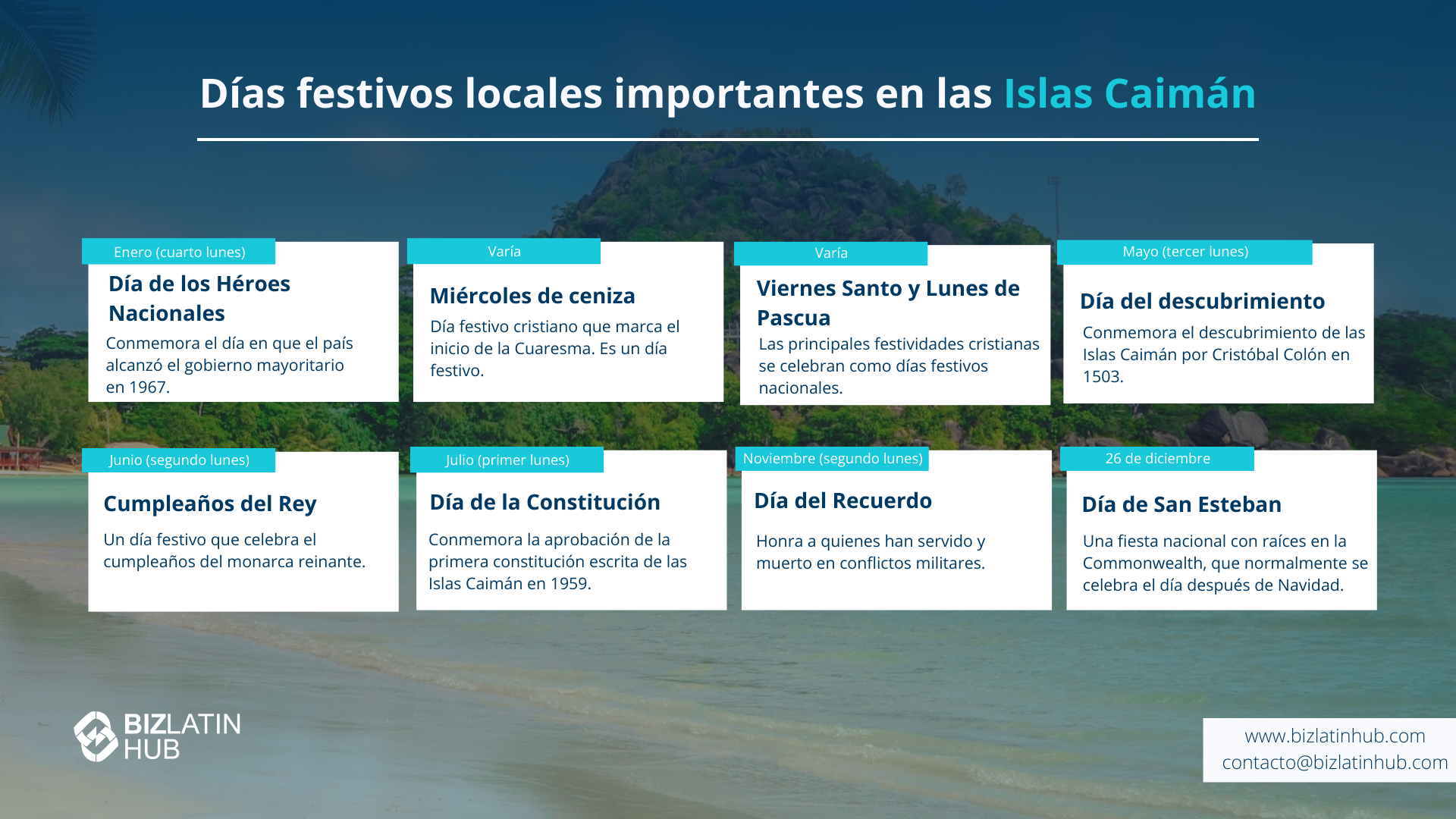 Días festivos locales importantes en las Islas Caimán

Enero (cuarto lunes)
Día de los Héroes Nacionales
Conmemora el día en que el país alcanzó el gobierno mayoritario en 1967.

Varía
Miércoles de ceniza
Día festivo cristiano que marca el inicio de la Cuaresma. Es un día festivo.

Varía
Viernes Santo y Lunes de Pascua
Las principales festividades cristianas se celebran como días festivos nacionales.

Mayo (tercer lunes)
Día del descubrimiento
Conmemora el descubrimiento de las Islas Caimán por Cristóbal Colón en 1503.

Junio (segundo lunes)
Cumpleaños del Rey
Un día festivo que celebra el cumpleaños del monarca reinante.

Julio (primer lunes)
Día de la Constitución
Conmemora la aprobación de la primera constitución escrita de las Islas Caimán en 1959.

Noviembre (segundo lunes)
Día del Recuerdo
Honra a quienes han servido y muerto en conflictos militares.

26 de diciembre
Día de San Esteban
Una fiesta nacional con raíces en la Commonwealth, que normalmente se celebra el día después de Navidad.

BIZLATIN HUB

www.bizlatinhub.com
contacto@bizlatinhub.com